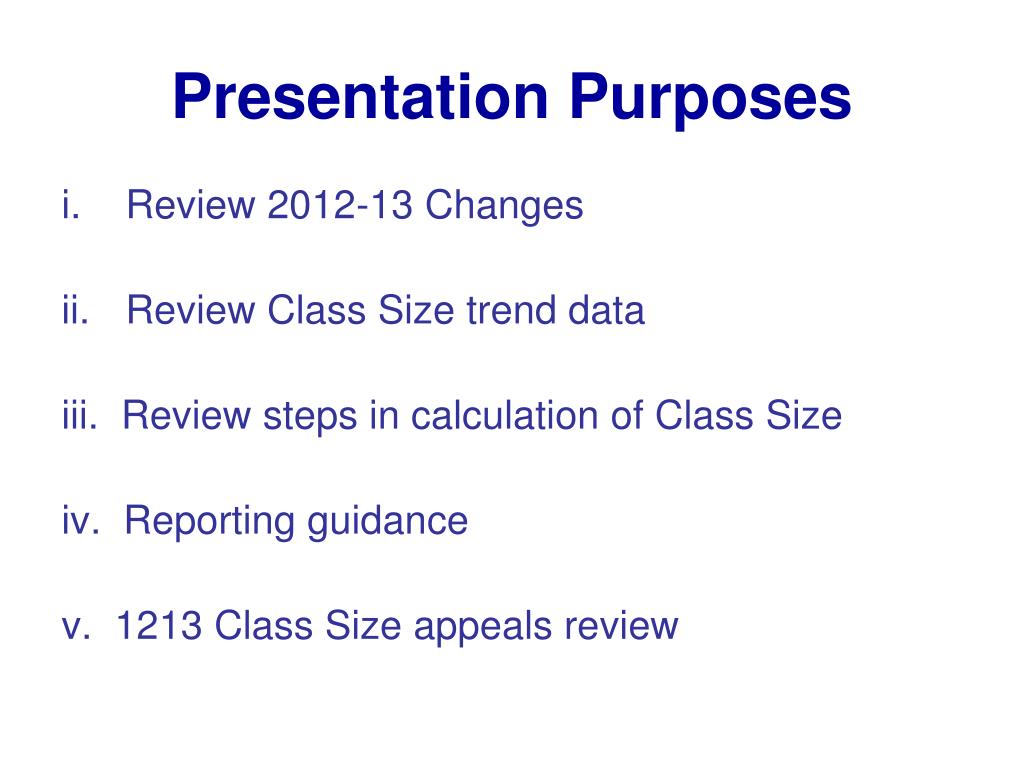 Presentation Purposes

i. Review 2012-13 Changes

ii. Review Class Size trend data

iii. Review steps in calculation of Class Size

iv. Reporting guidance

v. 1213 Class Size appeals review